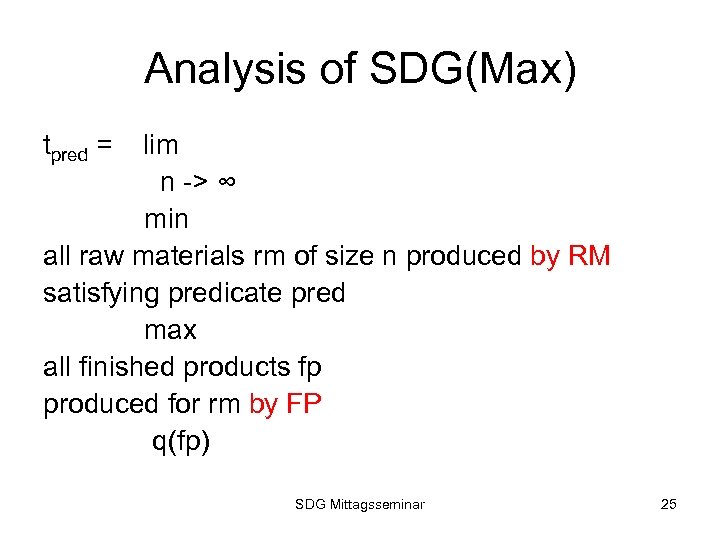 Analysis of SDG(Max)

$t_{pred}$ = lim

n -> ∞

min

all raw materials rm of size n produced by RM

satisfying predicate pred

max

all finished products fp

produced for rm by FP

q(fp)

SDG Mittagsseminar

25